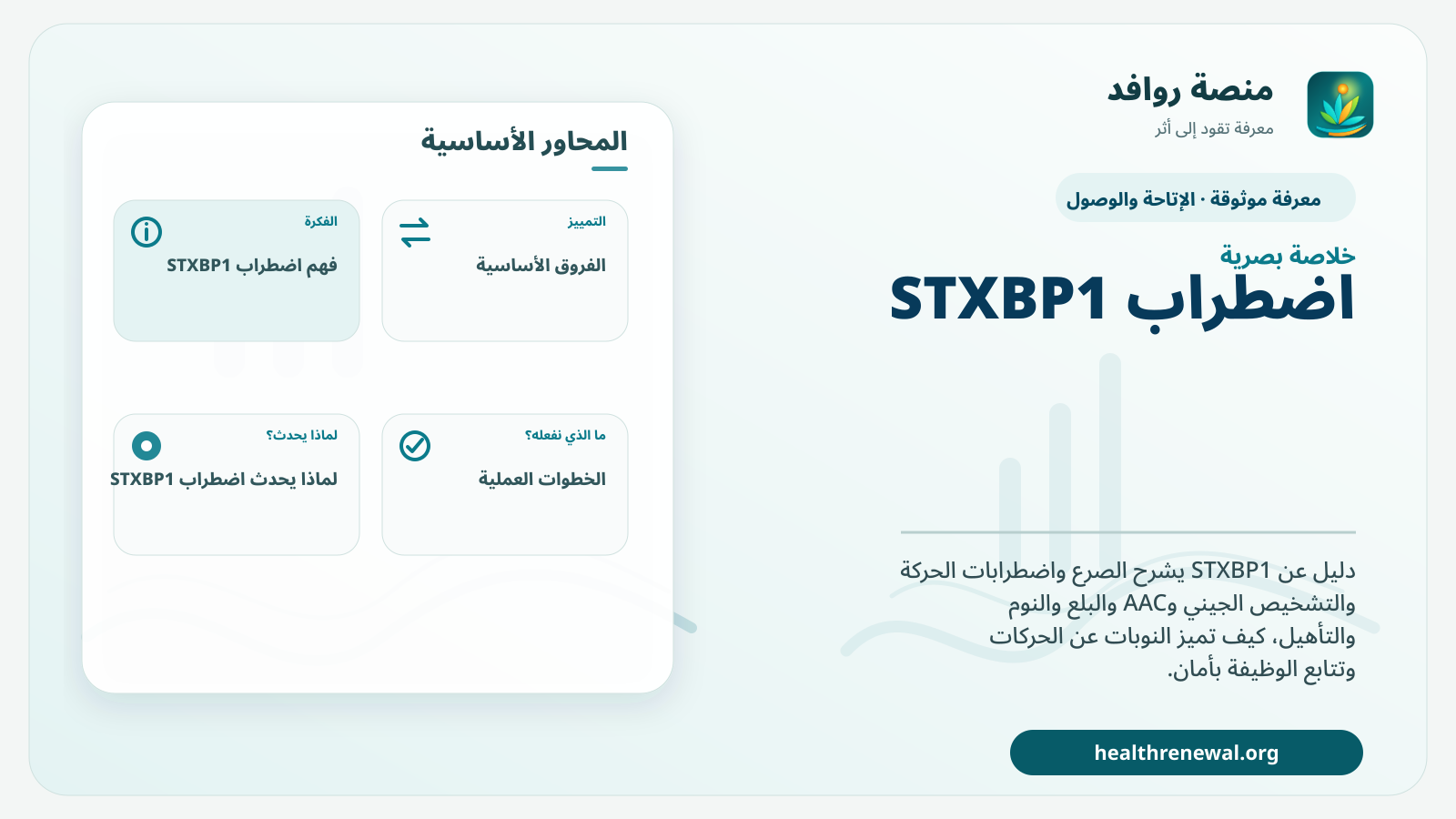 منصة روافد
معرفة تقود إلى أثر

معرفة موثوقة · الإتاحة والوصول

خلاصة بصرية
اضطراب STXBP1

دليل عن STXBP1 يشرح الصرع واضطرابات الحركة والتشخيص الجيني وAAC والبلع والنوم والتأهيل، كيف تميز النوبات عن الحركات وتتابع الوظيفة بأمان.

healthrenewal.org

المحاور الأساسية

التمييز
الفروق الأساسية

الفكرة
فهم اضطراب STXBP1

ما الذي نفعله؟
الخطوات العملية

لماذا يحدث؟
لماذا يحدث اضطراب STXBP1